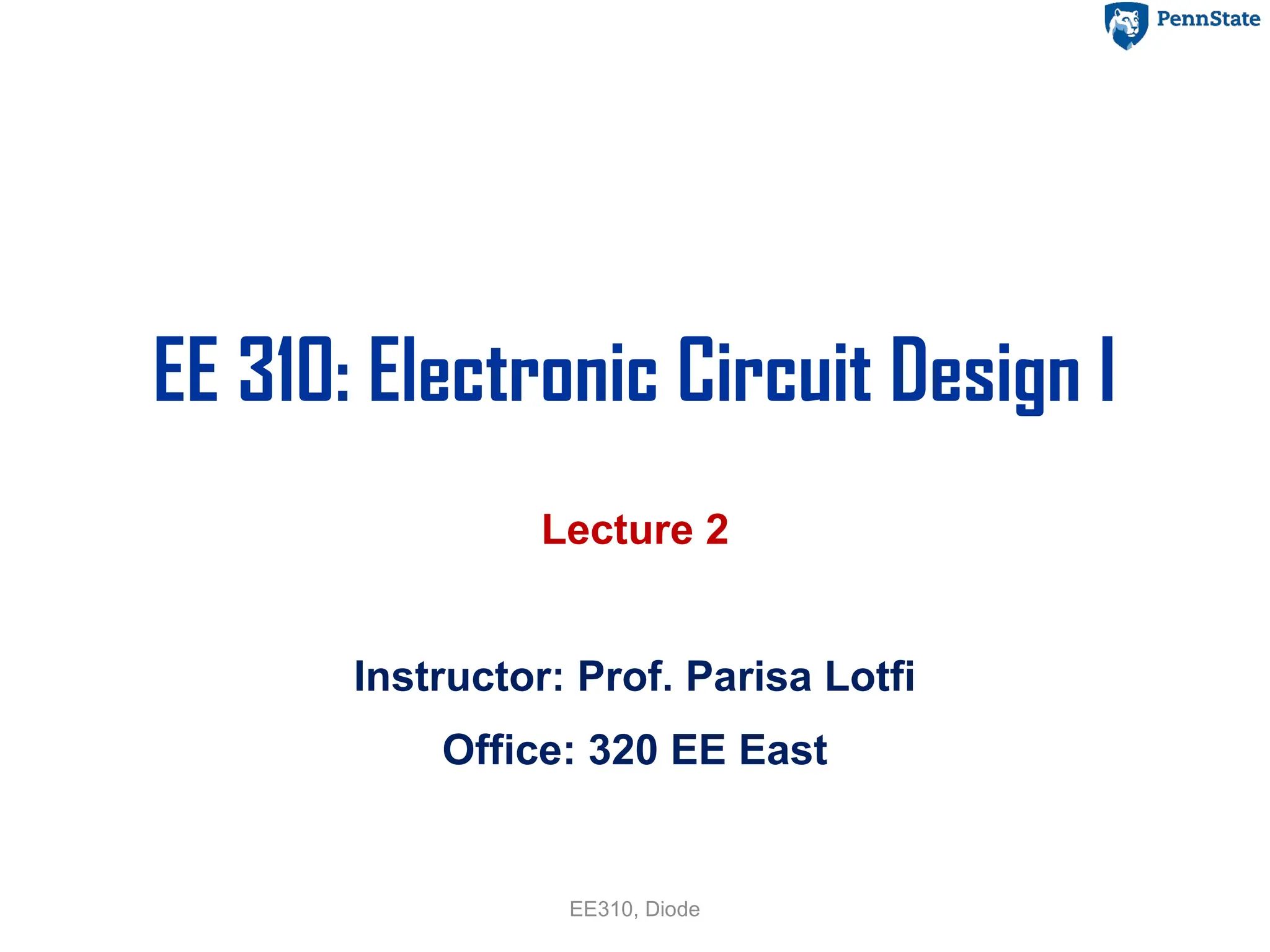 PennState

EE 310: Electronic Circuit Design I

Lecture 2

Instructor: Prof. Parisa Lotfi

Office: 320 EE East

EE310, Diode